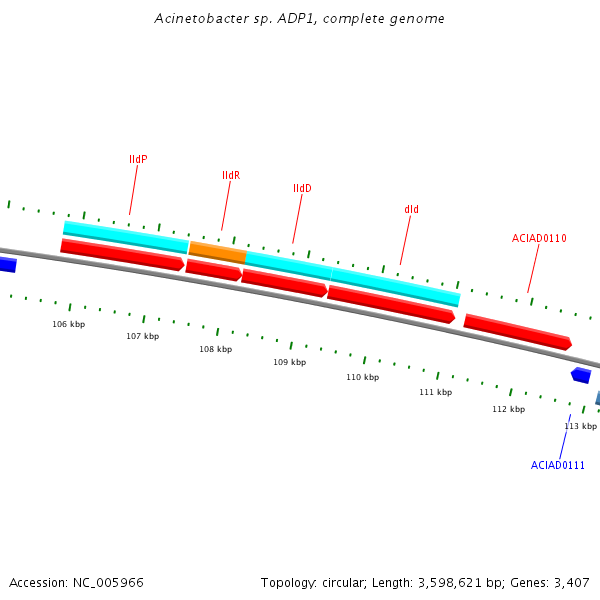 Acinetobacter sp. ADP1, complete genome

lldP

lldR

lldD

dld

ACIAD0110

106 kbp

107 kbp

108 kbp

109 kbp

110 kbp

111 kbp

112 kbp

113 kbp

ACIAD0111

Accession: NC_005966

Topology: circular; Length: 3,598,621 bp; Genes: 3,407